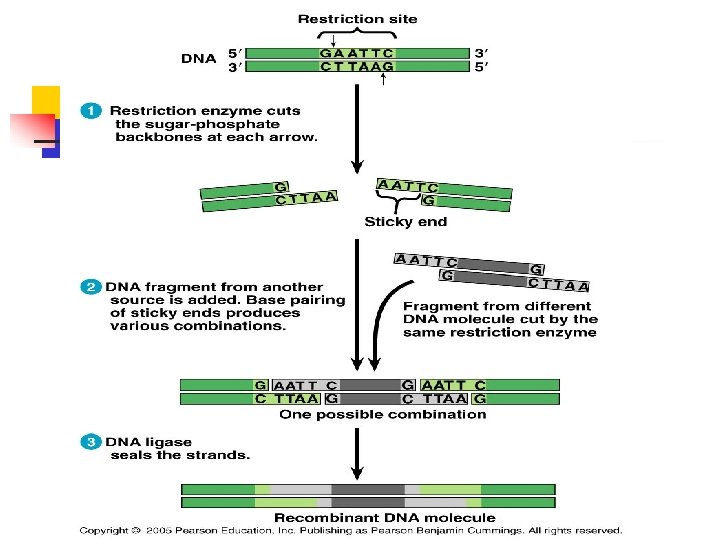 Restriction site

DNA 5′ GAATTC 3′
3′ CTTAAG 5′

1 Restriction enzyme cuts the sugar-phosphate backbones at each arrow.

G
CTTAA

AATTC
G

Sticky end

AATTC G
G CTTAA

2 DNA fragment from another source is added. Base pairing of sticky ends produces various combinations.

Fragment from different DNA molecule cut by the same restriction enzyme

G AATT C G AATT C
C TTAA G C TTAA G

One possible combination

3 DNA ligase seals the strands.

Recombinant DNA molecule

Copyright © 2005 Pearson Education, Inc. Publishing as Pearson Benjamin Cummings. All rights reserved.